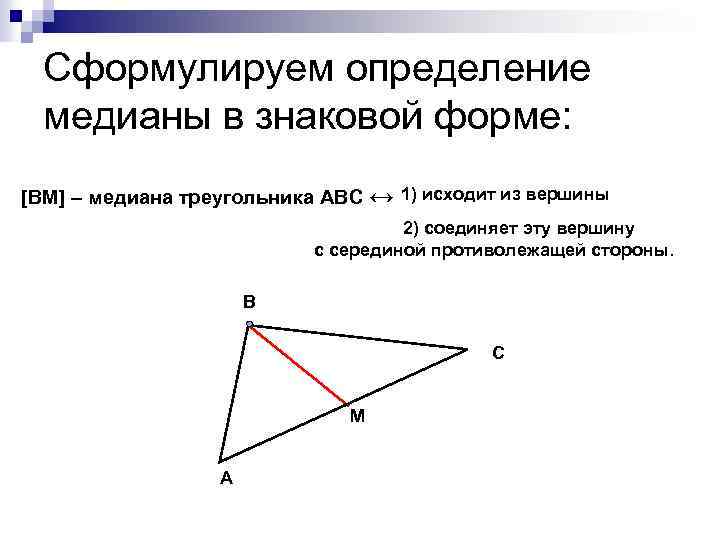 Сформулируем определение медианы в знаковой форме:

[BM] – медиана треугольника ABC $\leftrightarrow$ 1) исходит из вершины

2) соединяет эту вершину с серединой противолежащей стороны.

B

C

M

A